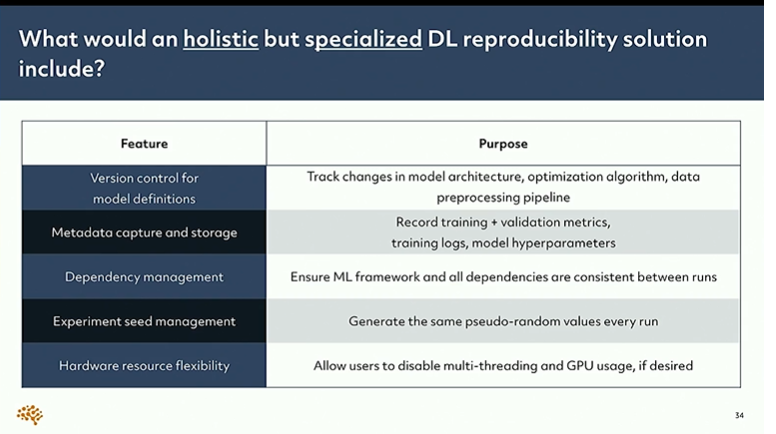 What would an holistic but specialized DL reproducibility solution include?

| Feature | Purpose |
|---|---|
| Version control for model definitions | Track changes in model architecture, optimization algorithm, data preprocessing pipeline |
| Metadata capture and storage | Record training + validation metrics, training logs, model hyperparameters |
| Dependency management | Ensure ML framework and all dependencies are consistent between runs |
| Experiment seed management | Generate the same pseudo-random values every run |
| Hardware resource flexibility | Allow users to disable multi-threading and GPU usage, if desired |

34